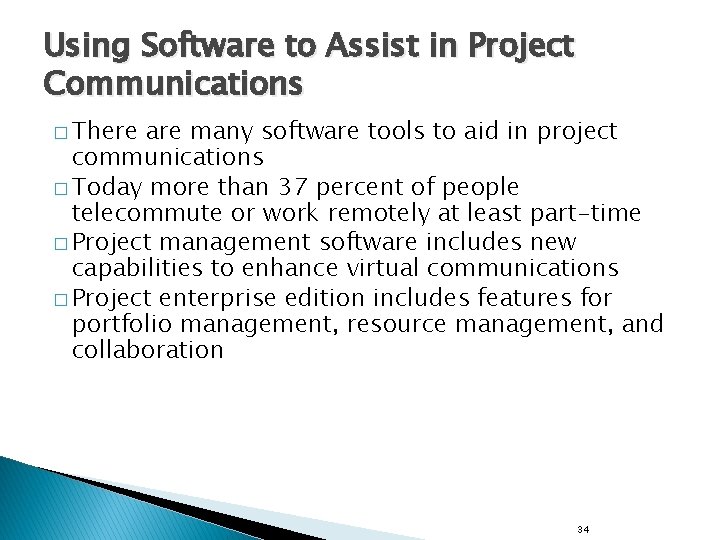 Using Software to Assist in Project Communications

□ There are many software tools to aid in project communications
□ Today more than 37 percent of people telecommute or work remotely at least part-time
□ Project management software includes new capabilities to enhance virtual communications
□ Project enterprise edition includes features for portfolio management, resource management, and collaboration

34